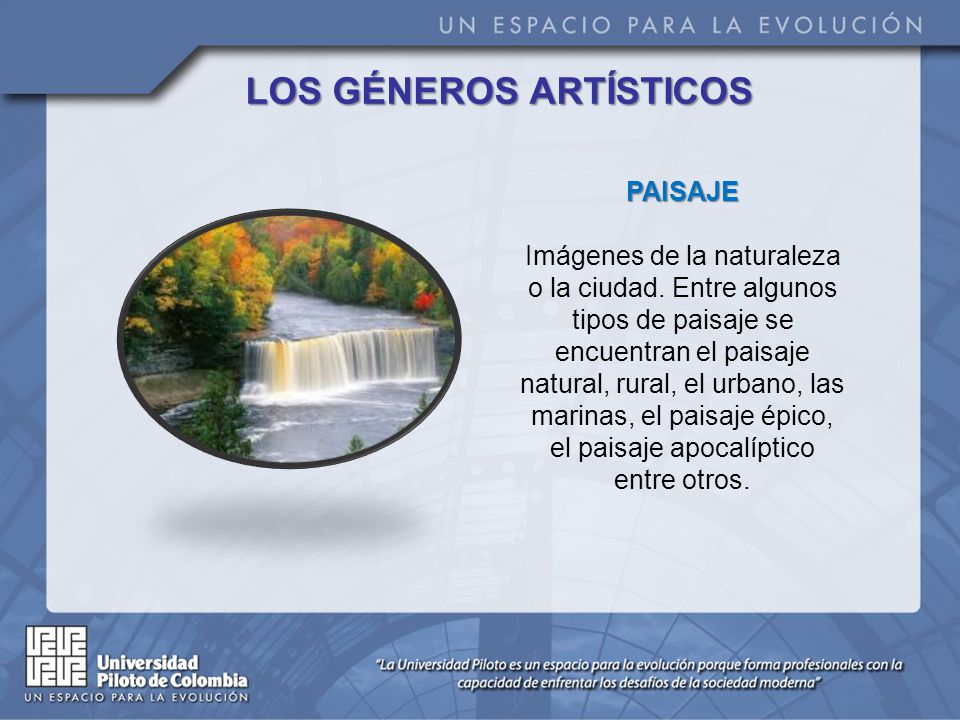 UN ESPACIO PARA LA EVOLUCIÓN

LOS GÉNEROS ARTÍSTICOS

PAISAJE

Imágenes de la naturaleza o la ciudad. Entre algunos tipos de paisaje se encuentran el paisaje natural, rural, el urbano, las marinas, el paisaje épico, el paisaje apocalíptico entre otros.

Universidad Piloto de Colombia
UN ESPACIO PARA LA EVOLUCIÓN

"La Universidad Piloto es un espacio para la evolución porque forma profesionales con la capacidad de enfrentar los desafíos de la sociedad moderna"